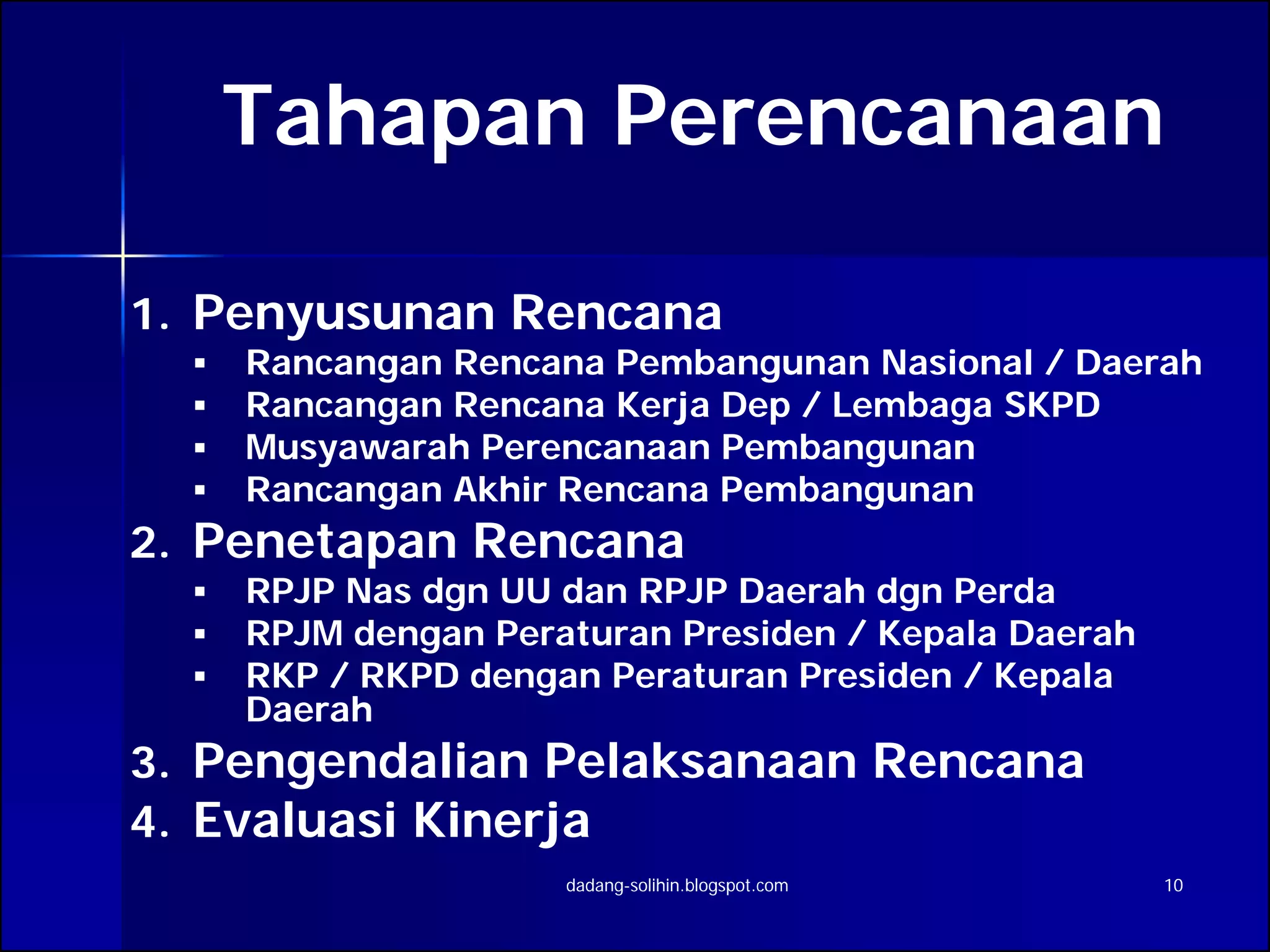 Tahapan Perencanaan

1. Penyusunan Rencana
▪ Rancangan Rencana Pembangunan Nasional / Daerah
▪ Rancangan Rencana Kerja Dep / Lembaga SKPD
▪ Musyawarah Perencanaan Pembangunan
▪ Rancangan Akhir Rencana Pembangunan
2. Penetapan Rencana
▪ RPJP Nas dgn UU dan RPJP Daerah dgn Perda
▪ RPJM dengan Peraturan Presiden / Kepala Daerah
▪ RKP / RKPD dengan Peraturan Presiden / Kepala Daerah
3. Pengendalian Pelaksanaan Rencana
4. Evaluasi Kinerja

dadang-solihin.blogspot.com

10